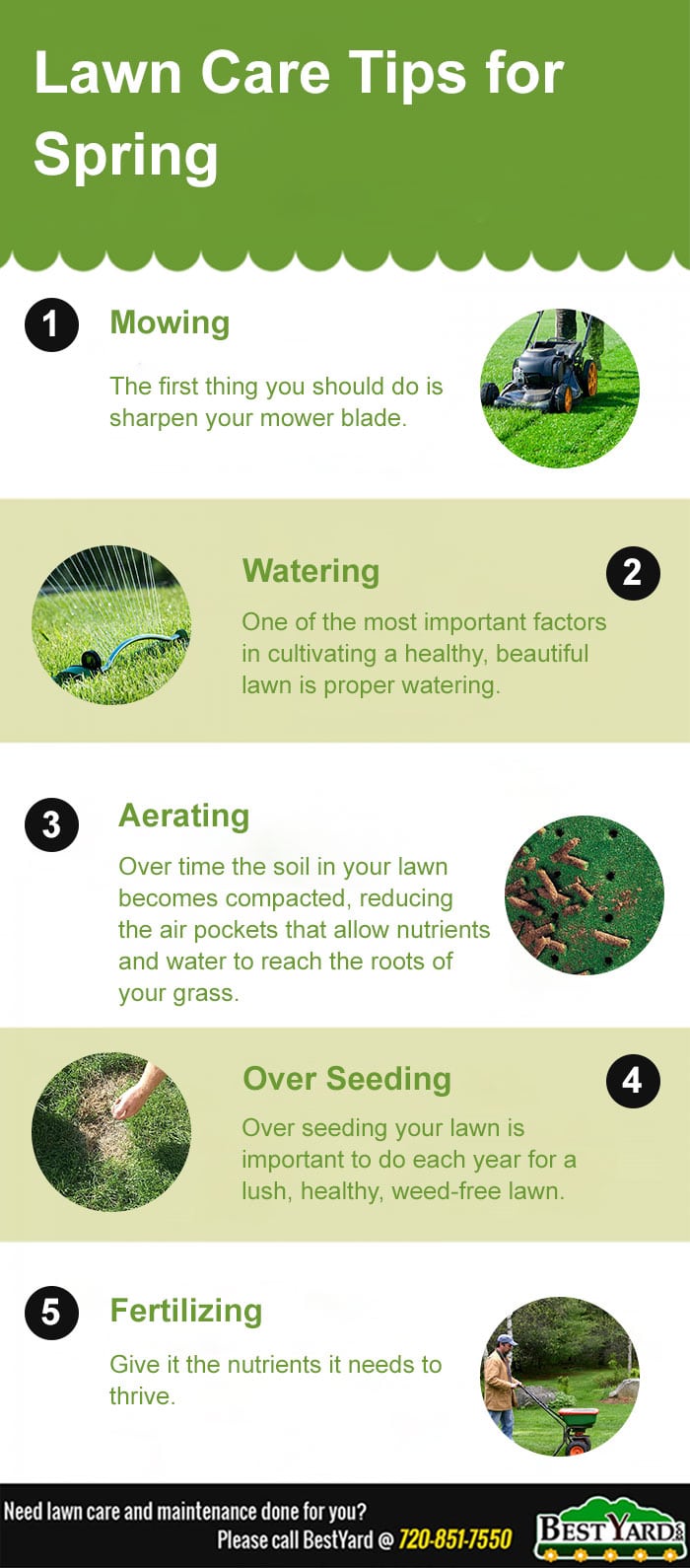 Lawn Care Tips for Spring

1 Mowing

The first thing you should do is sharpen your mower blade.

Watering 2

One of the most important factors in cultivating a healthy, beautiful lawn is proper watering.

3 Aerating

Over time the soil in your lawn becomes compacted, reducing the air pockets that allow nutrients and water to reach the roots of your grass.

Over Seeding 4

Over seeding your lawn is important to do each year for a lush, healthy, weed-free lawn.

5 Fertilizing

Give it the nutrients it needs to thrive.

Need lawn care and maintenance done for you?
Please call BestYard @ 720-851-7550

BEST YARD